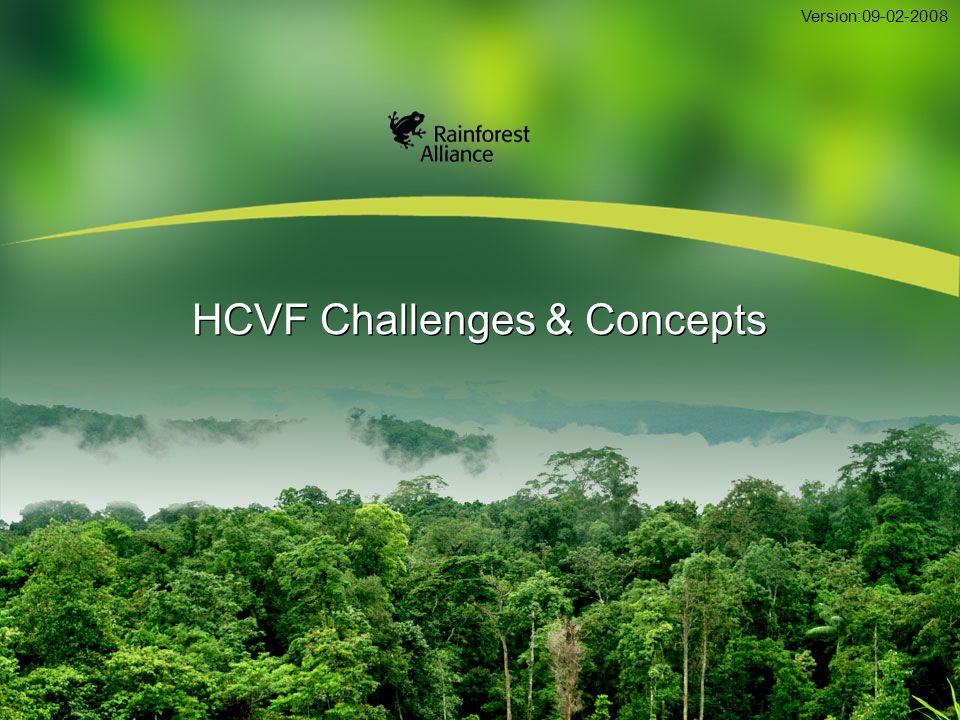 Version:09-02-2008

Rainforest Alliance

HCVF Challenges & Concepts